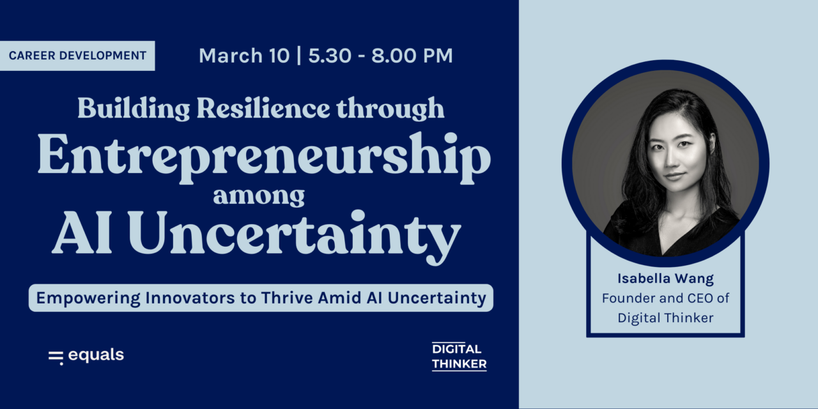 CAREER DEVELOPMENT

March 10 | 5.30 - 8.00 PM

Building Resilience through Entrepreneurship among AI Uncertainty

Empowering Innovators to Thrive Amid AI Uncertainty

equals

DIGITAL THINKER

Isabella Wang
Founder and CEO of Digital Thinker